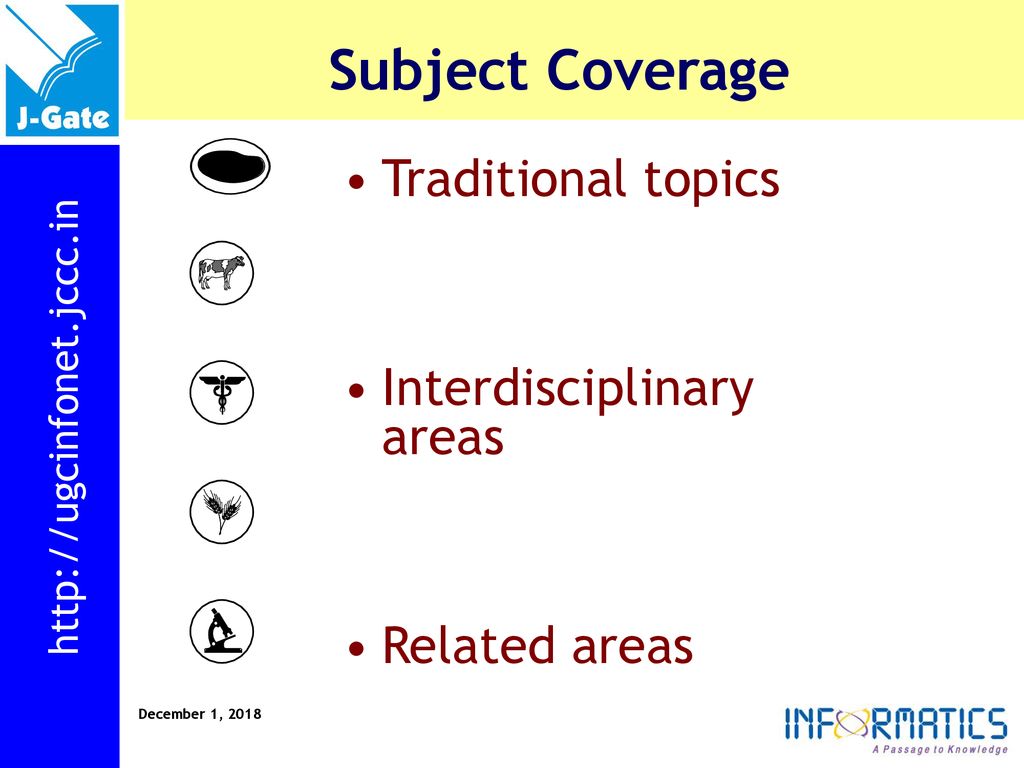 J-Gate

Subject Coverage

http://ugcinfonet.jccc.in

• Traditional topics

• Interdisciplinary areas

• Related areas

December 1, 2018

INFORMATICS
A Passage to Knowledge